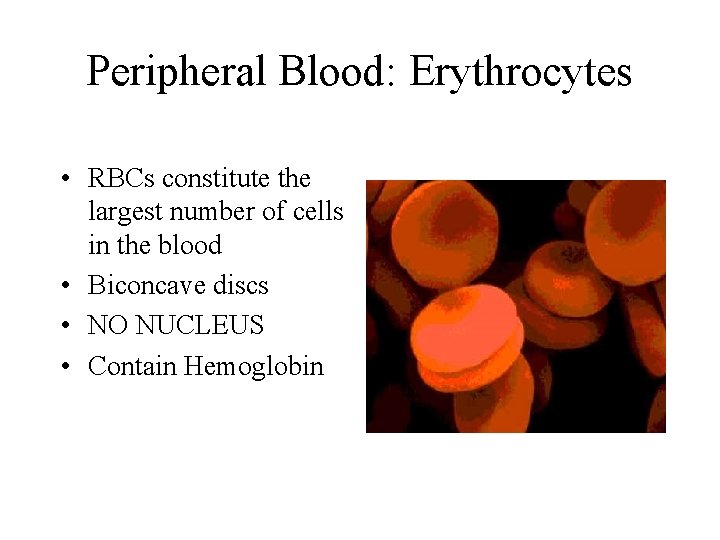 Peripheral Blood: Erythrocytes

• RBCs constitute the largest number of cells in the blood
• Biconcave discs
• NO NUCLEUS
• Contain Hemoglobin